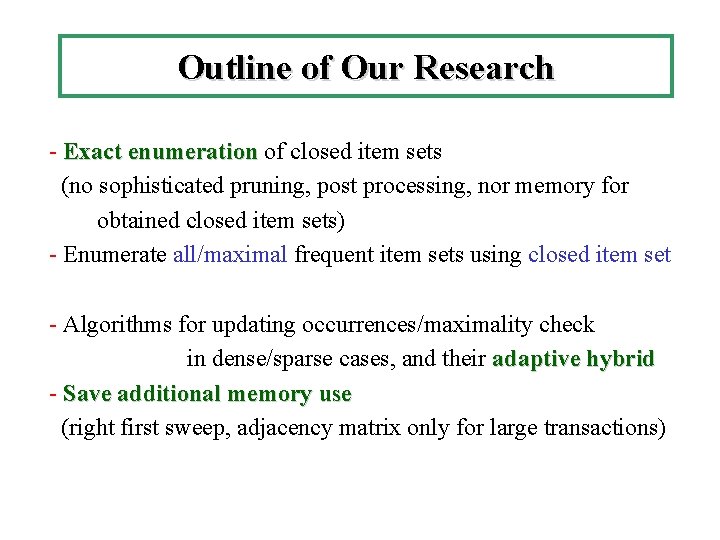 Outline of Our Research

- Exact enumeration of closed item sets
(no sophisticated pruning, post processing, nor memory for obtained closed item sets)
- Enumerate all/maximal frequent item sets using closed item set

- Algorithms for updating occurrences/maximality check in dense/sparse cases, and their adaptive hybrid
- Save additional memory use
(right first sweep, adjacency matrix only for large transactions)